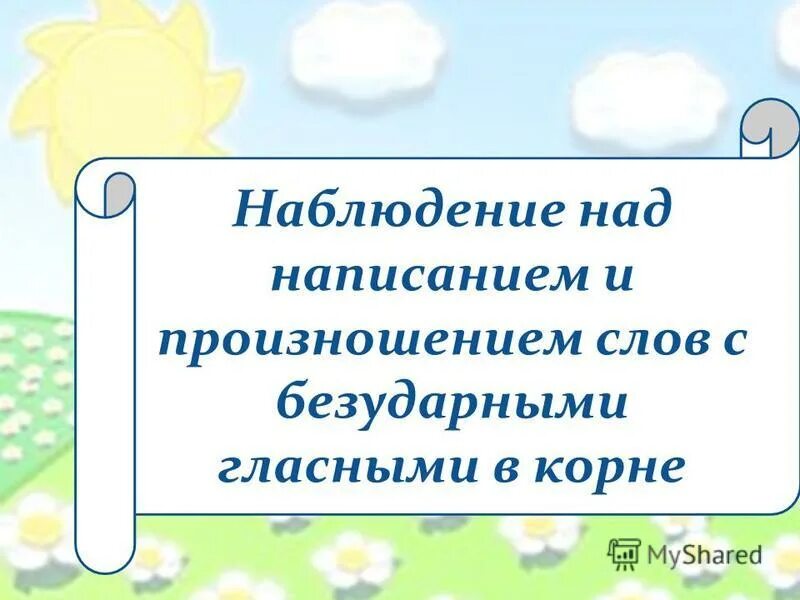 Наблюдение над написанием и произношением слов с безударными гласными в корне

MyShared